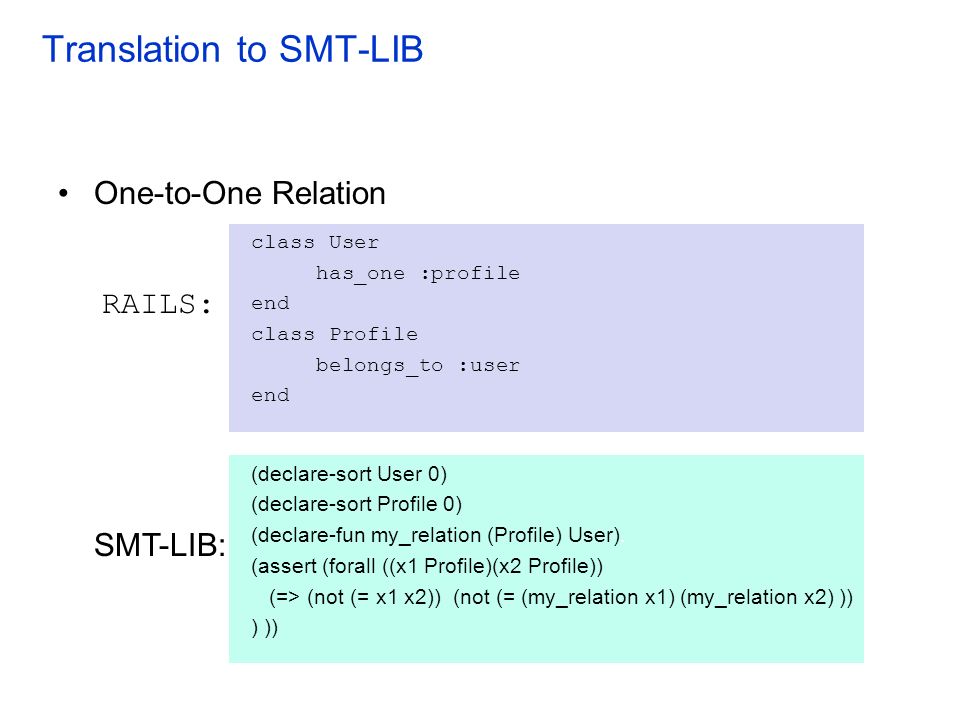 Translation to SMT-LIB

• One-to-One Relation

RAILS:

class User
    has_one :profile
end
class Profile
    belongs_to :user
end

SMT-LIB:

(declare-sort User 0)
(declare-sort Profile 0)
(declare-fun my_relation (Profile) User)
(assert (forall ((x1 Profile)(x2 Profile))
  (=> (not (= x1 x2)) (not (= (my_relation x1) (my_relation x2) ))
) ))